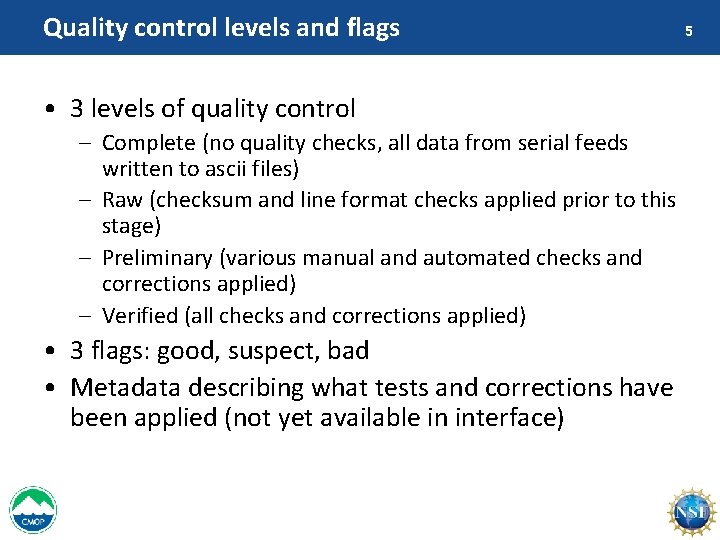 Quality control levels and flags

5

• 3 levels of quality control
– Complete (no quality checks, all data from serial feeds written to ascii files)
– Raw (checksum and line format checks applied prior to this stage)
– Preliminary (various manual and automated checks and corrections applied)
– Verified (all checks and corrections applied)

• 3 flags: good, suspect, bad

• Metadata describing what tests and corrections have been applied (not yet available in interface)

CMOP

NSF